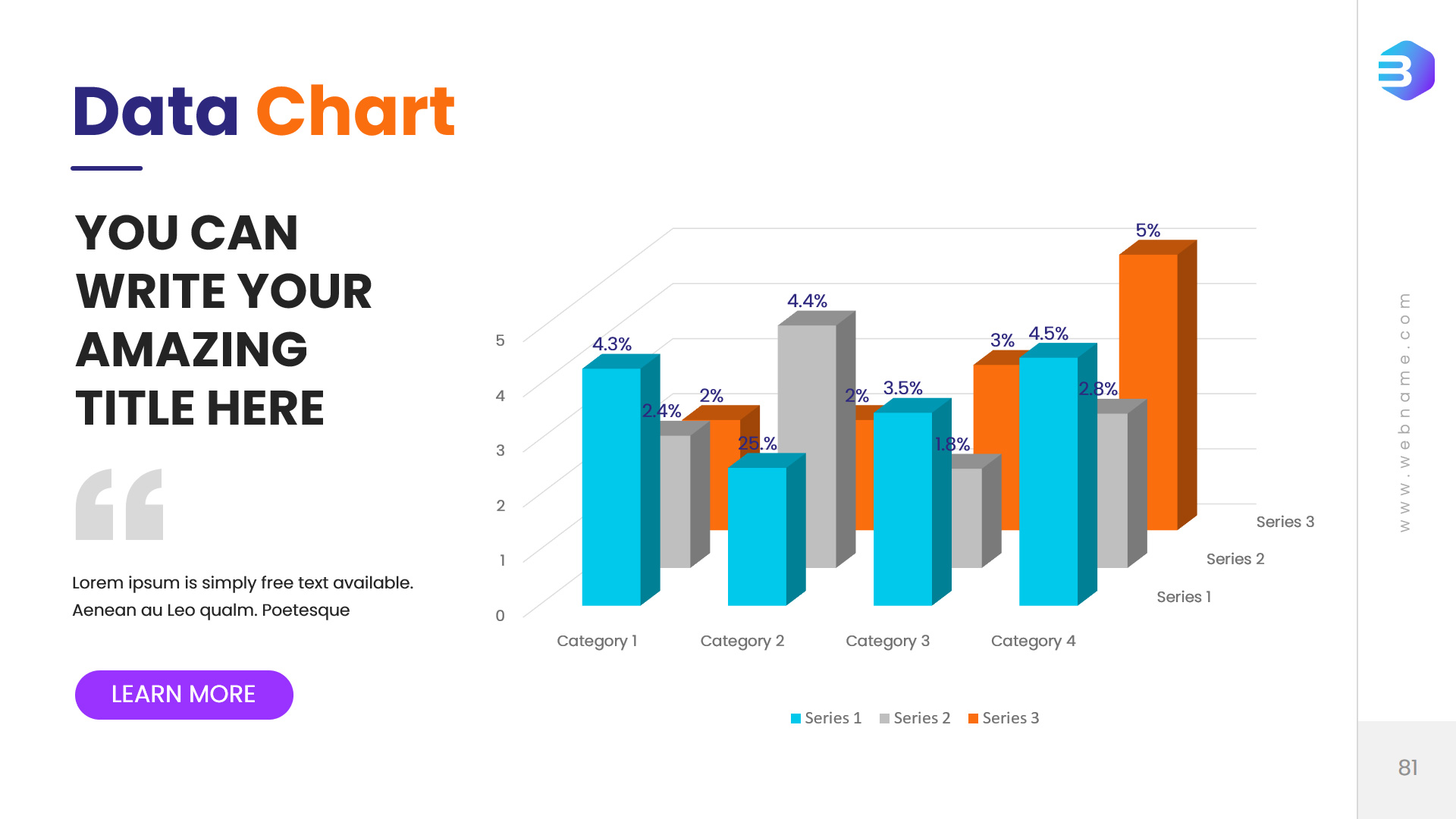 Data Chart

YOU CAN WRITE YOUR AMAZING TITLE HERE

Lorem ipsum is simply free text available. Aenean au Leo qualm. Poetesque

LEARN MORE

5
4
3
2
1
0

4.3%
2.4%
2%
25.%
4.4%
2%
3.5%
1.8%
3%
4.5%
2.8%
5%

Series 3
Series 2
Series 1

Category 1
Category 2
Category 3
Category 4

Series 1 Series 2 Series 3

www.webname.com

81